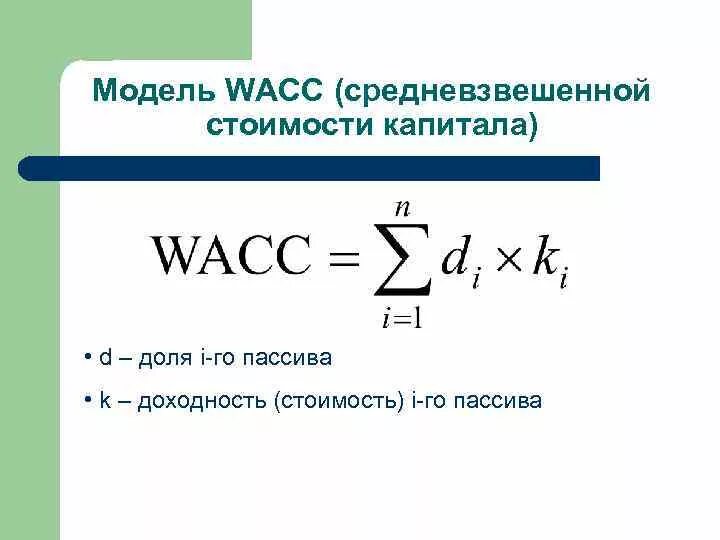 Модель WACC (средневзвешенной стоимости капитала)

$\text{WACC} = \sum_{i=1}^{n} d_i \times k_i$

• d – доля i-го пассива

• k – доходность (стоимость) i-го пассива